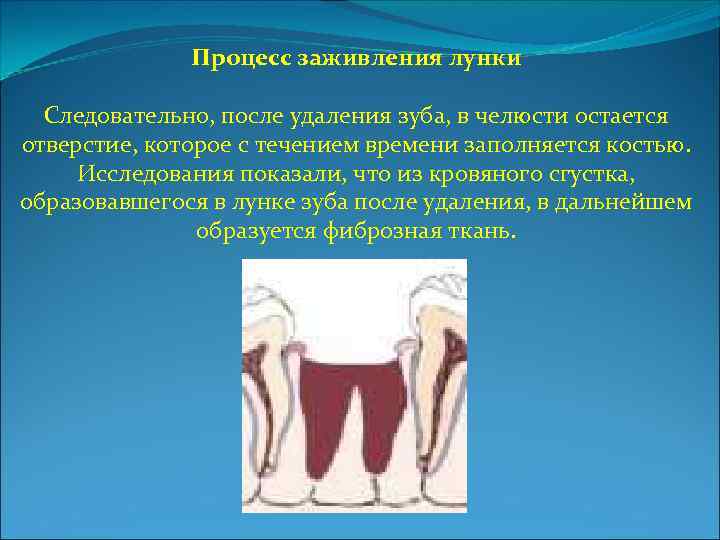 Процесс заживления лунки

Следовательно, после удаления зуба, в челюсти остается отверстие, которое с течением времени заполняется костью. Исследования показали, что из кровяного сгустка, образовавшегося в лунке зуба после удаления, в дальнейшем образуется фиброзная ткань.